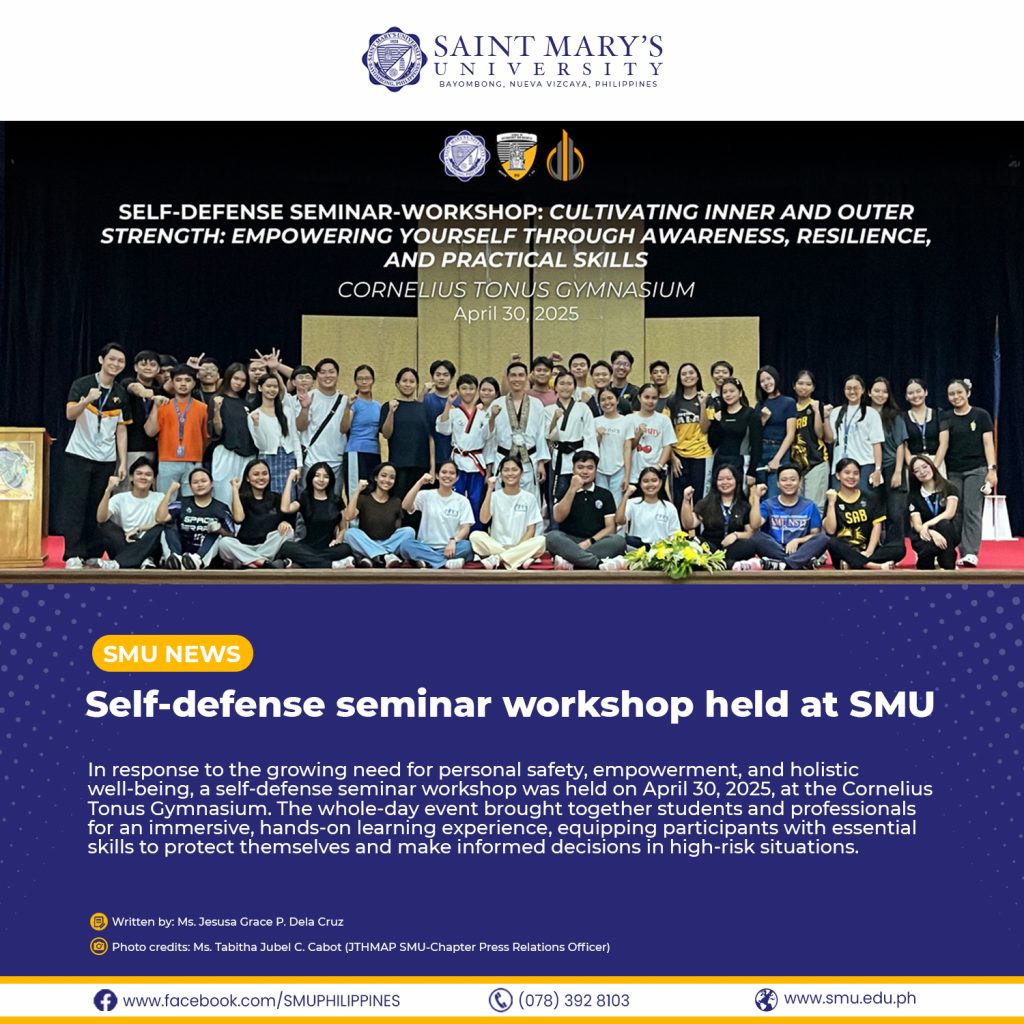 SAINT MARY'S UNIVERSITY
BAYOMBONG, NUEVA VIZCAYA, PHILIPPINES

SELF-DEFENSE SEMINAR-WORKSHOP: CULTIVATING INNER AND OUTER STRENGTH: EMPOWERING YOURSELF THROUGH AWARENESS, RESILIENCE, AND PRACTICAL SKILLS
CORNELIUS TONUS GYMNASIUM
April 30, 2025

SMU NEWS

Self-defense seminar workshop held at SMU

In response to the growing need for personal safety, empowerment, and holistic well-being, a self-defense seminar workshop was held on April 30, 2025, at the Cornelius Tonus Gymnasium. The whole-day event brought together students and professionals for an immersive, hands-on learning experience, equipping participants with essential skills to protect themselves and make informed decisions in high-risk situations.

Written by: Ms. Jesusa Grace P. Dela Cruz
Photo credits: Ms. Tabitha Jubel C. Cabot (JTHMAP SMU-Chapter Press Relations Officer)

www.facebook.com/SMUPHILIPPINES
(078) 392 8103
www.smu.edu.ph